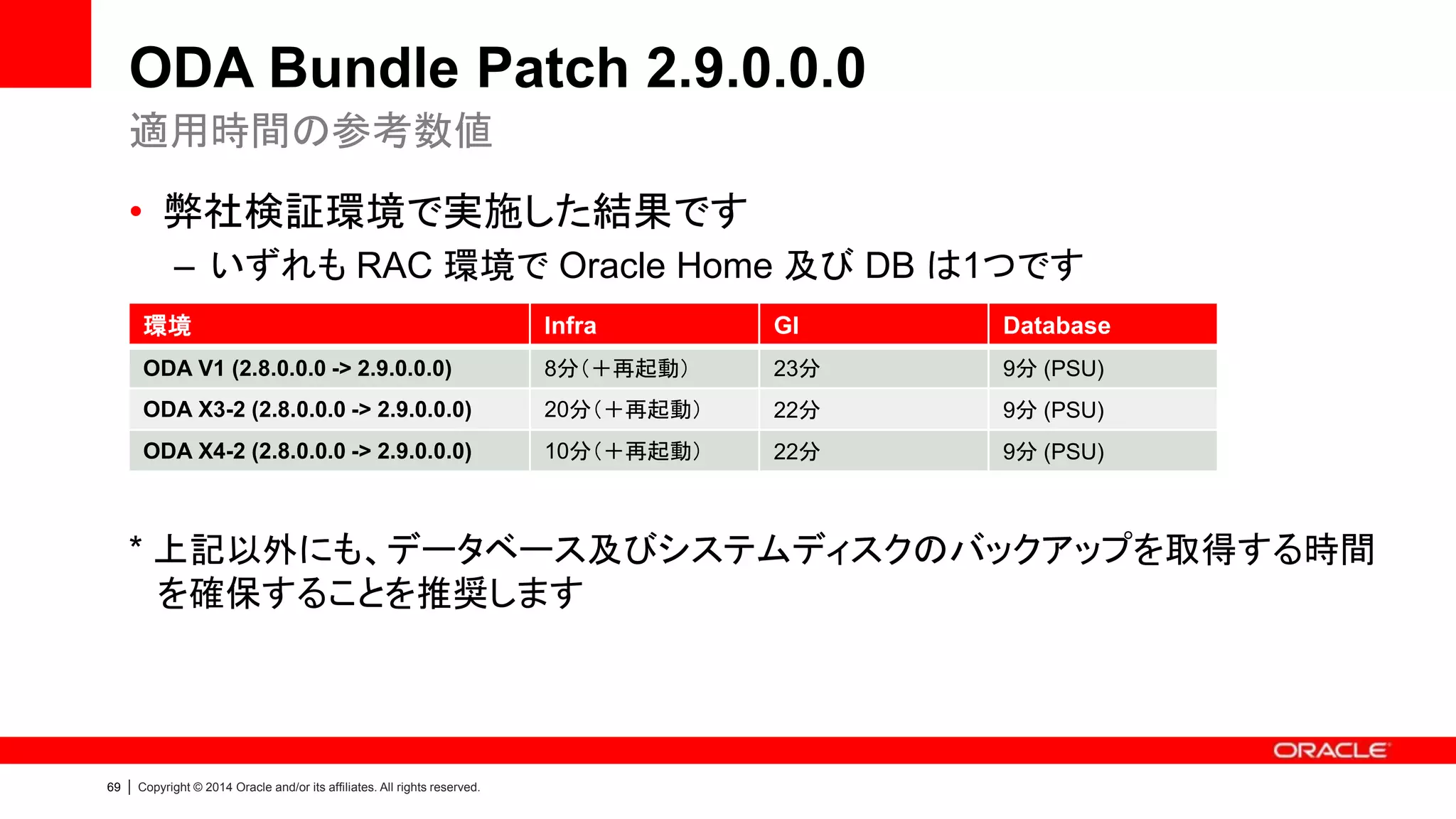 ODA Bundle Patch 2.9.0.0.0

適用時間の参考数値

• 弊社検証環境で実施した結果です
– いずれも RAC 環境で Oracle Home 及び DB は1つです

| 環境 | Infra | GI | Database |
|---|---|---|---|
| ODA V1 (2.8.0.0.0 -> 2.9.0.0.0) | 8分（＋再起動） | 23分 | 9分 (PSU) |
| ODA X3-2 (2.8.0.0.0 -> 2.9.0.0.0) | 20分（＋再起動） | 22分 | 9分 (PSU) |
| ODA X4-2 (2.8.0.0.0 -> 2.9.0.0.0) | 10分（＋再起動） | 22分 | 9分 (PSU) |

* 上記以外にも、データベース及びシステムディスクのバックアップを取得する時間を確保することを推奨します

ORACLE

69 | Copyright © 2014 Oracle and/or its affiliates. All rights reserved.